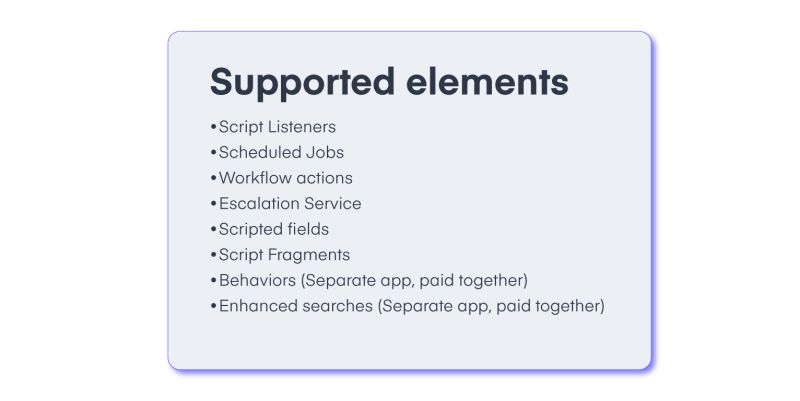 Supported elements

•Script Listeners
•Scheduled Jobs
•Workflow actions
•Escalation Service
•Scripted fields
•Script Fragments
•Behaviors (Separate app, paid together)
•Enhanced searches (Separate app, paid together)